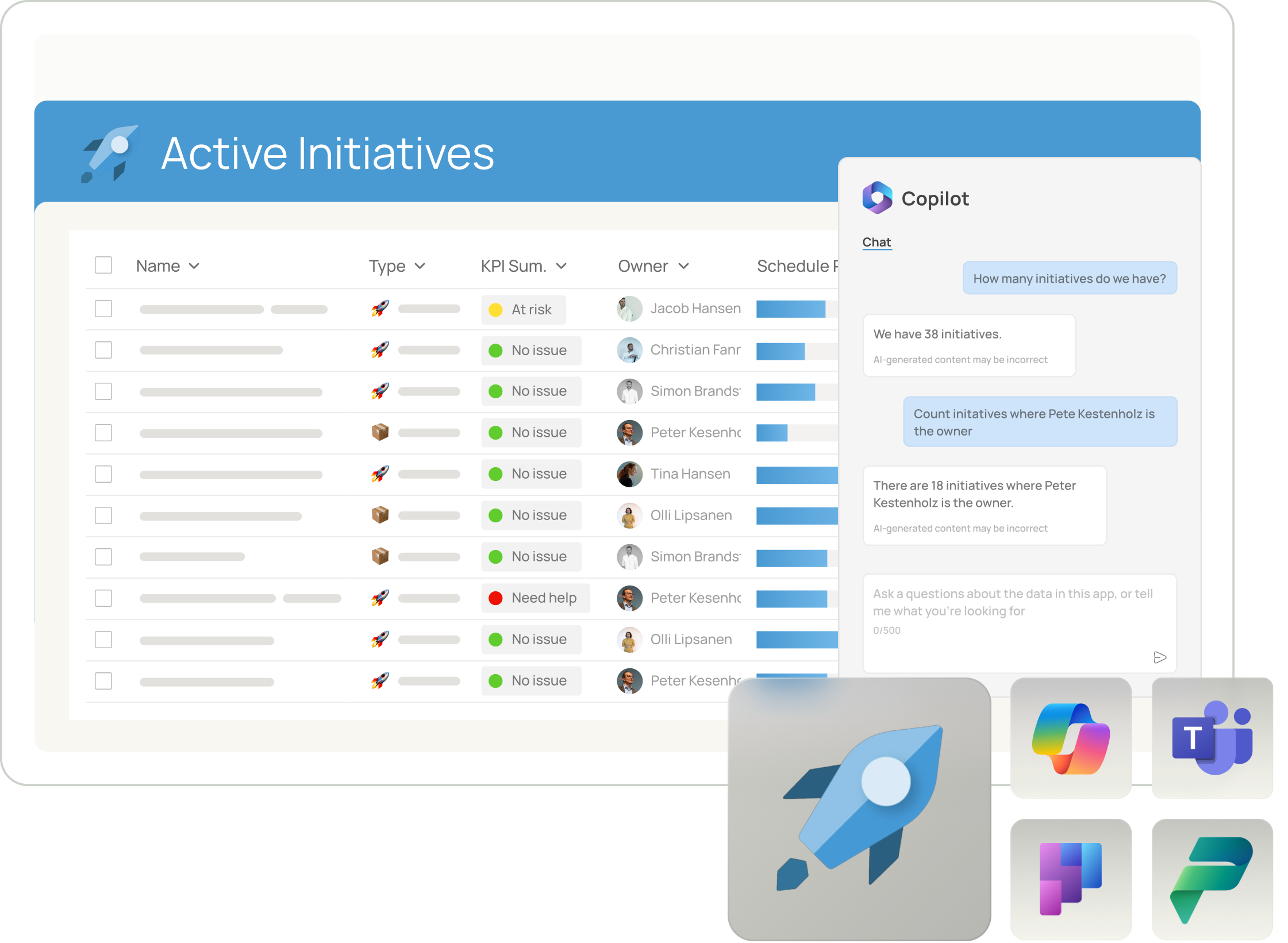 Active Initiatives

| Name | Type | KPI Sum. | Owner | Schedule P |
|---|---|---|---|---|
| | | At risk | Jacob Hansen | |
| | | No issue | Christian Fanr | |
| | | No issue | Simon Brands | |
| | | No issue | Peter Kesenhc | |
| | | No issue | Tina Hansen | |
| | | No issue | Olli Lipsanen | |
| | | No issue | Simon Brands | |
| | | Need help | Peter Kesenhc | |
| | | No issue | Olli Lipsanen | |
| | | No issue | Peter Kesenhc | |

Copilot

Chat

How many initiatives do we have?

We have 38 initiatives.

AI-generated content may be incorrect

Count initatives where Pete Kestenholz is the owner

There are 18 initiatives where Peter Kestenholz is the owner.

AI-generated content may be incorrect

Ask a questions about the data in this app, or tell me what you're looking for

0/500

T